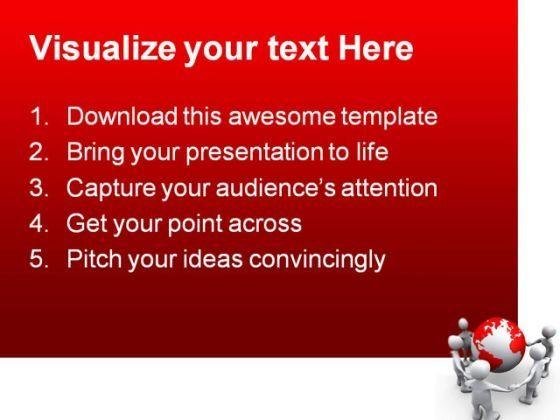 Visualize your text Here

1. Download this awesome template
2. Bring your presentation to life
3. Capture your audience's attention
4. Get your point across
5. Pitch your ideas convincingly